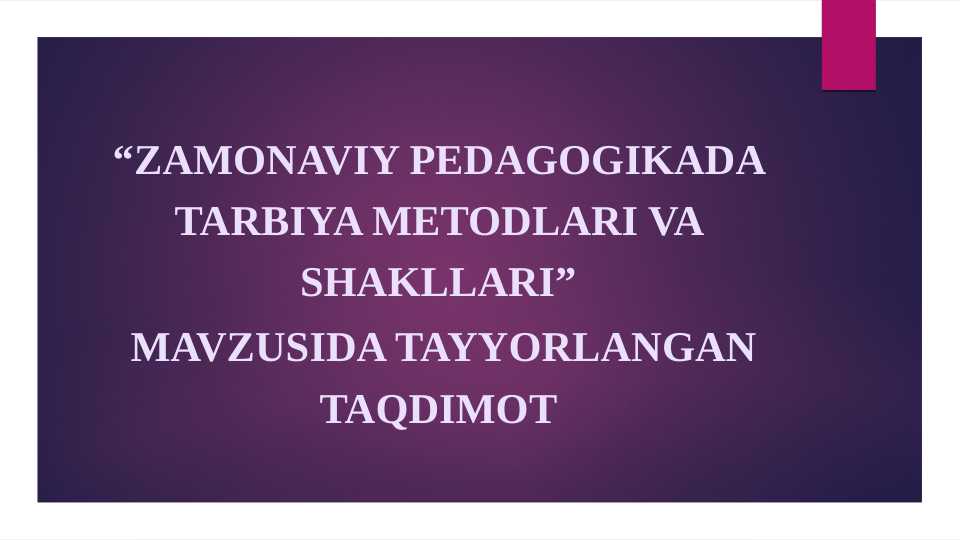 “ZAMONAVIY PEDAGOGIKADA TARBIYA METODLARI VA SHAKLLARI”
MAVZUSIDA TAYYORLANGAN TAQDIMOT